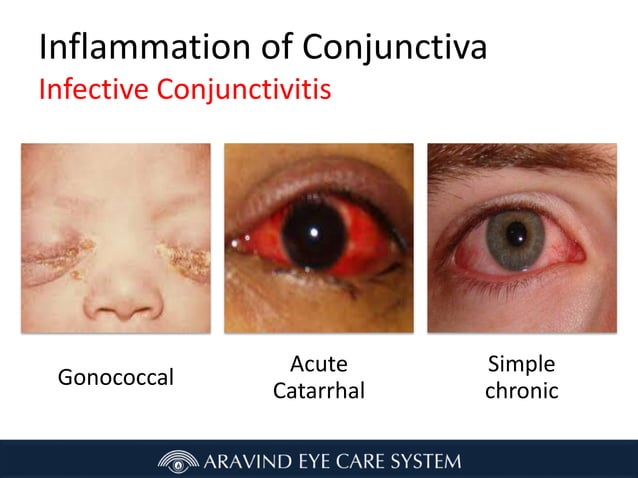 Inflammation of Conjunctiva
Infective Conjunctivitis

Gonococcal

Acute Catarrhal

Simple chronic

ARAVIND EYE CARE SYSTEM